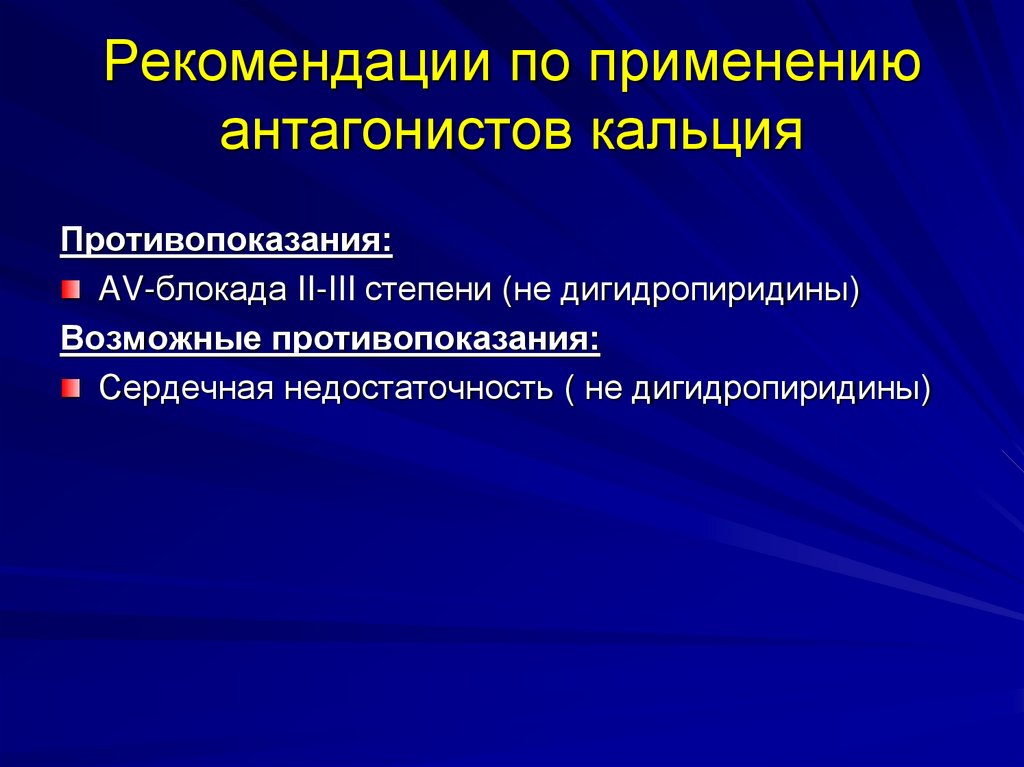 Рекомендации по применению антагонистов кальция

Противопоказания:

AV-блокада II-III степени (не дигидропиридины)

Возможные противопоказания:

Сердечная недостаточность ( не дигидропиридины)